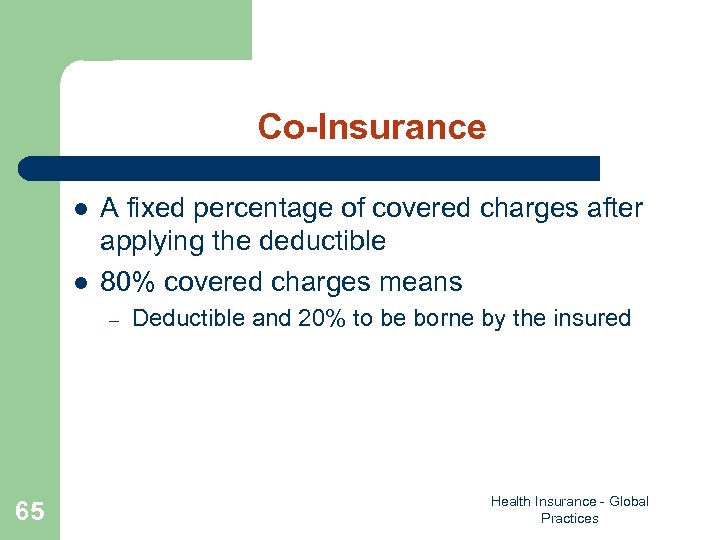 Co-Insurance

- A fixed percentage of covered charges after applying the deductible
- 80% covered charges means
  – Deductible and 20% to be borne by the insured

65

Health Insurance - Global Practices